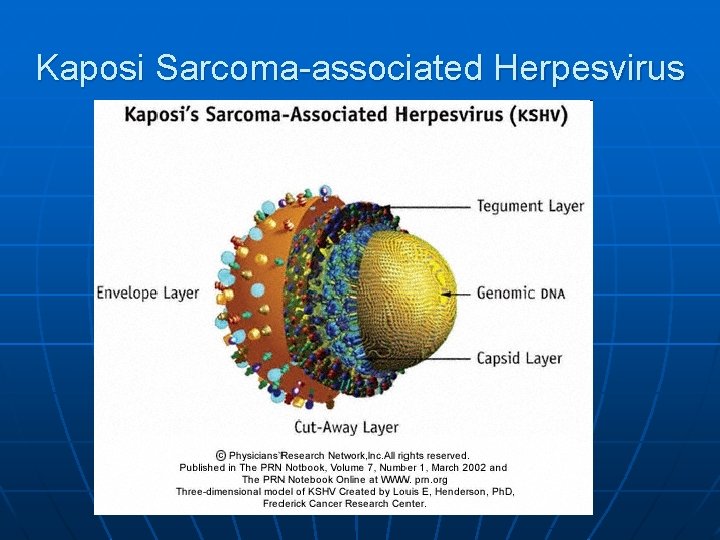 Kaposi Sarcoma-associated Herpesvirus

Kaposi's Sarcoma-Associated Herpesvirus (KSHV)

Tegument Layer

Envelope Layer

Genomic DNA

Capsid Layer

Cut-Away Layer

© Physicians' Research Network,Inc.All rights reserved.
Published in The PRN Notbook, Volume 7, Number 1, March 2002 and
The PRN Notebook Online at WWW. prn.org
Three-dimensional model of KSHV Created by Louis E, Henderson, PhD,
Frederick Cancer Research Center.